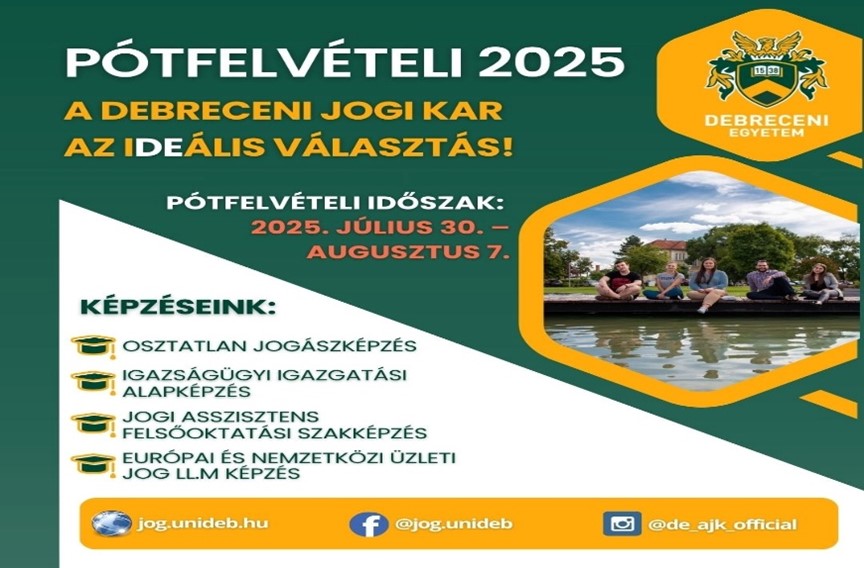 PÓTFELVÉTELI 2025

A DEBRECENI JOGI KAR AZ IDEÁLIS VÁLASZTÁS!

15 38

DEBRECENI EGYETEM

PÓTFELVÉTELI IDŐSZAK:
2025. JÚLIUS 30. – AUGUSZTUS 7.

KÉPZÉSEINK:

OSZTATLAN JOGÁSZKÉPZÉS

IGAZSÁGÜGYI IGAZGATÁSI ALAPKÉPZÉS

JOGI ASSZISZTENS FELSŐOKTATÁSI SZAKKÉPZÉS

EURÓPAI ÉS NEMZETKÖZI ÜZLETI JOG LL.M KÉPZÉS

jog.unideb.hu

@jog.unideb

@de_ajk_official